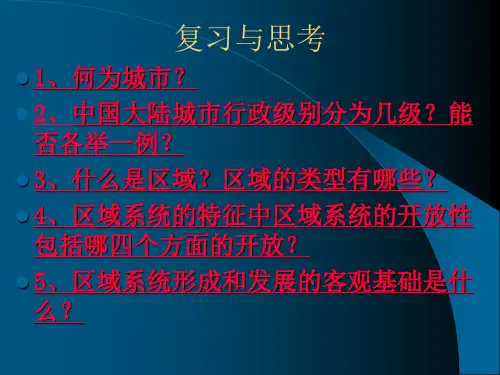 复习与思考

1、何为城市？

2、中国大陆城市行政级别分为几级？能否各举一例？

3、什么是区域？区域的类型有哪些？

4、区域系统的特征中区域系统的开放性包括哪四个方面的开放？

5、区域系统形成和发展的客观基础是什么？